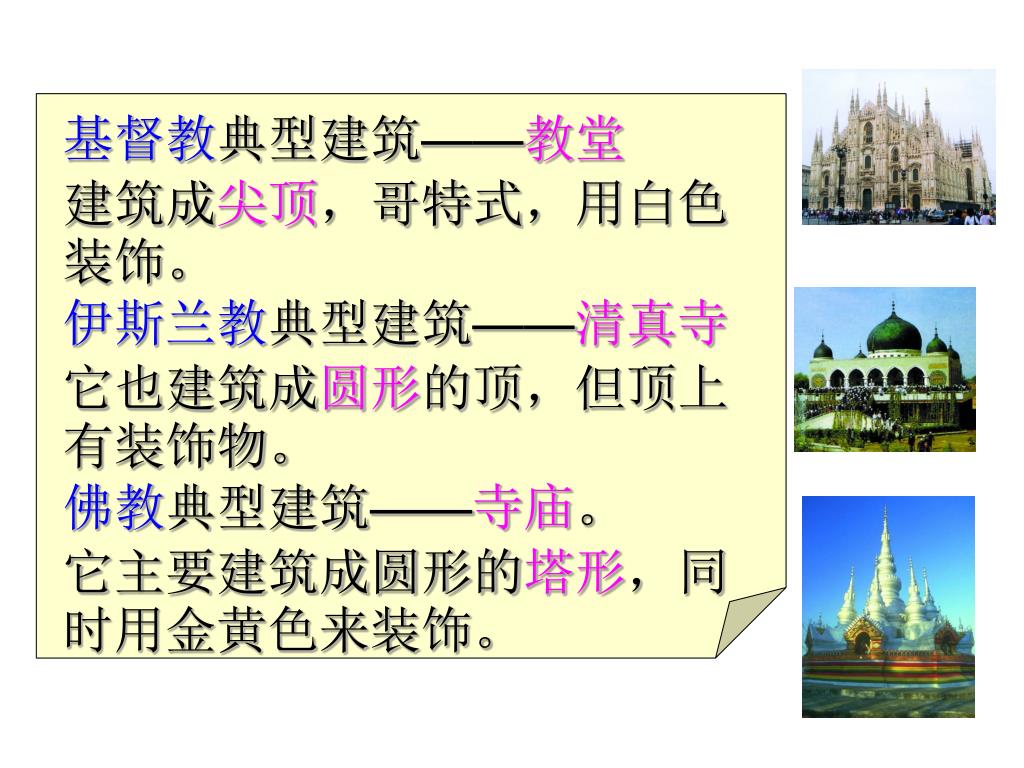 基督教典型建筑——教堂
建筑成尖顶，哥特式，用白色装饰。
伊斯兰教典型建筑——清真寺
它也建筑成圆形的顶，但顶上有装饰物。
佛教典型建筑——寺庙。
它主要建筑成圆形的塔形，同时用金黄色来装饰。